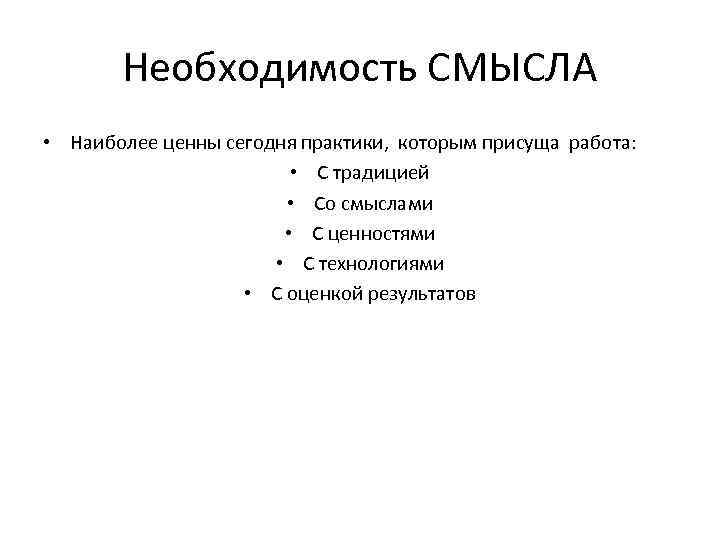 Необходимость СМЫСЛА

• Наиболее ценны сегодня практики, которым присуща работа:
• С традицией
• Со смыслами
• С ценностями
• С технологиями
• С оценкой результатов